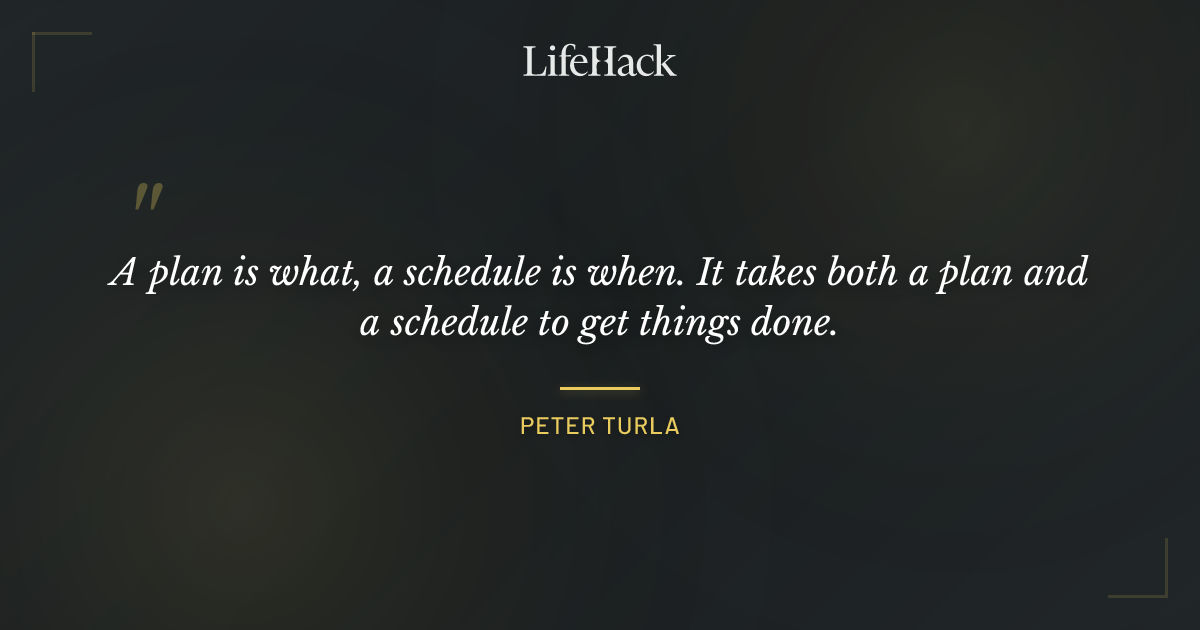 LifeHack

"

A plan is what, a schedule is when. It takes both a plan and a schedule to get things done.

PETER TURLA